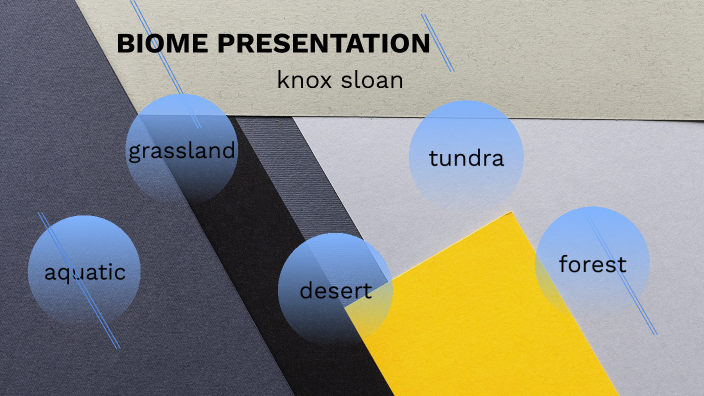 BIOME PRESENTATION

knox sloan

grassland

tundra

aquatic

desert

forest